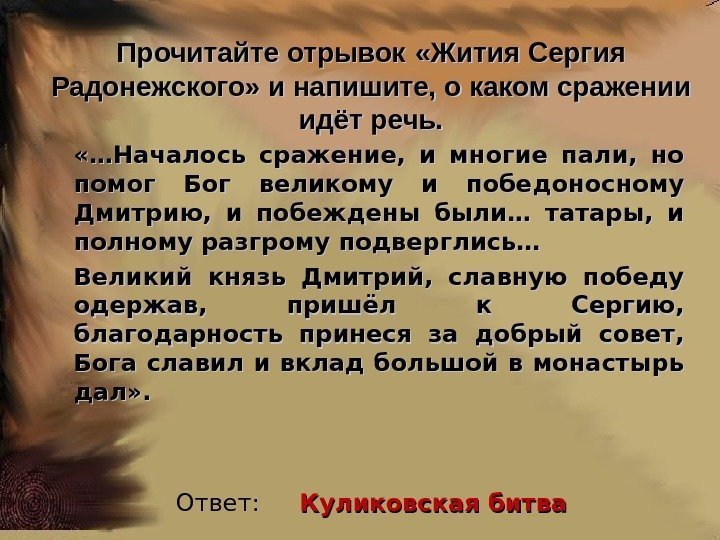 Прочитайте отрывок «Жития Сергия Радонежского» и напишите, о каком сражении идёт речь.

«…Началось сражение, и многие пали, но помог Бог великому и победоносному Дмитрию, и побеждены были… татары, и полному разгрому подверглись…

Великий князь Дмитрий, славную победу одержав, пришёл к Сергию, благодарность принеся за добрый совет, Бога славил и вклад большой в монастырь дал».

Ответ: Куликовская битва